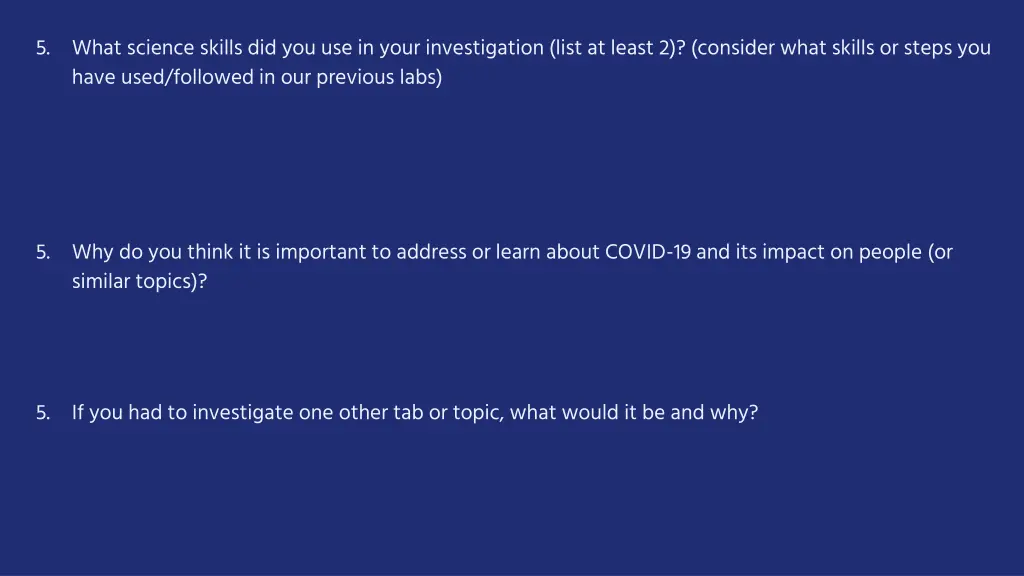 5. What science skills did you use in your investigation (list at least 2)? (consider what skills or steps you have used/followed in our previous labs)

5. Why do you think it is important to address or learn about COVID-19 and its impact on people (or similar topics)?

5. If you had to investigate one other tab or topic, what would it be and why?